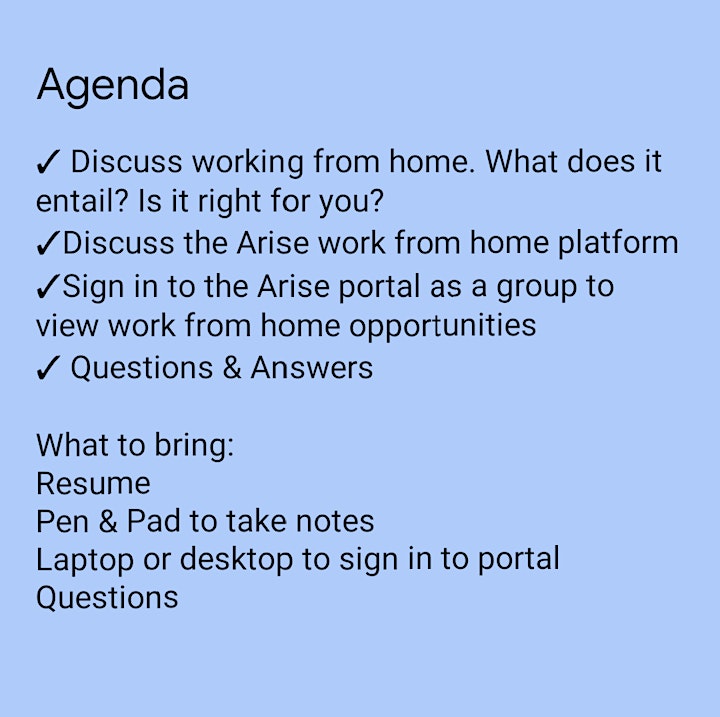 Agenda

✓ Discuss working from home. What does it entail? Is it right for you?
✓Discuss the Arise work from home platform
✓Sign in to the Arise portal as a group to view work from home opportunities
✓ Questions & Answers

What to bring:
Resume
Pen & Pad to take notes
Laptop or desktop to sign in to portal
Questions